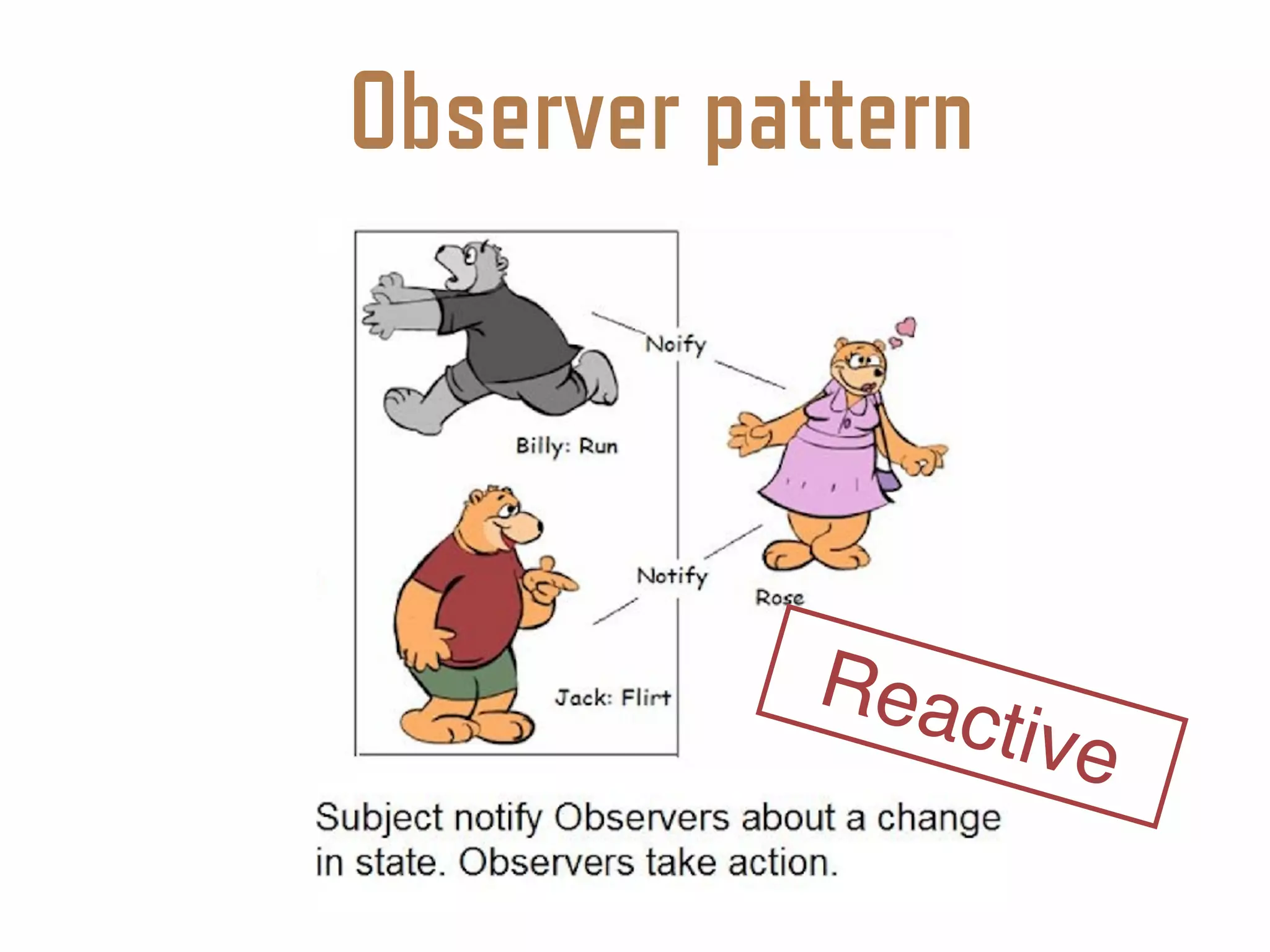 Observer pattern

Noify

Billy: Run

Notify

Rose

Jack: Flirt

Reactive

Subject notify Observers about a change in state. Observers take action.